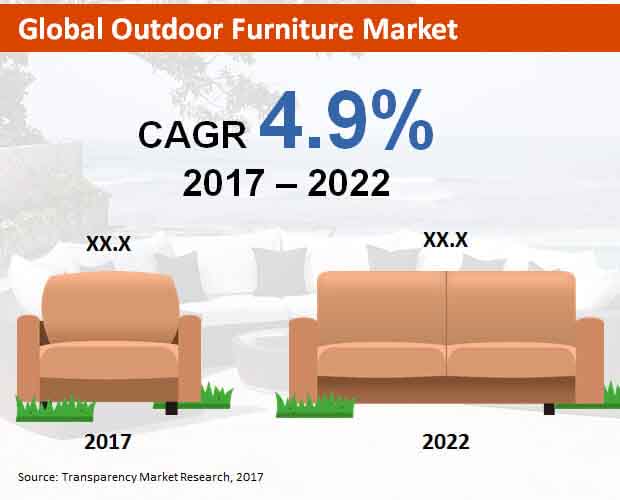 Global Outdoor Furniture Market

CAGR 4.9%
2017 – 2022

XX.X

XX.X

2017

2022

Source: Transparency Market Research, 2017